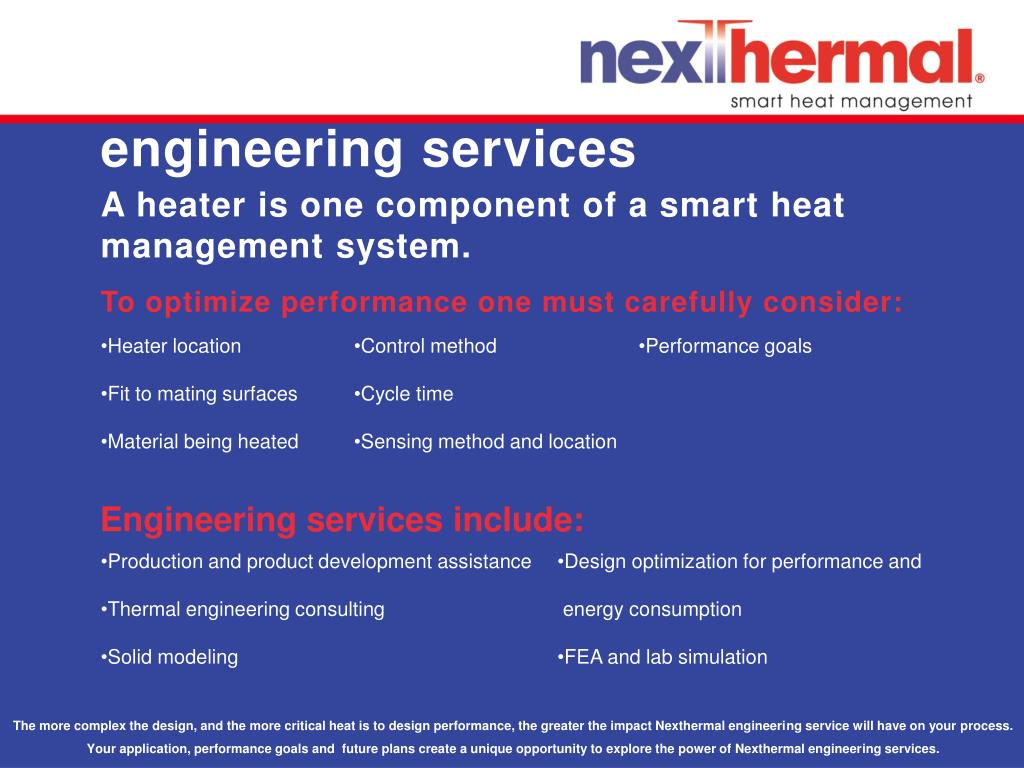 nexthermal®
smart heat management

engineering services

A heater is one component of a smart heat management system.

To optimize performance one must carefully consider:

•Heater location

•Fit to mating surfaces

•Material being heated

•Control method

•Cycle time

•Sensing method and location

•Performance goals

Engineering services include:

•Production and product development assistance

•Thermal engineering consulting

•Solid modeling

•Design optimization for performance and energy consumption

•FEA and lab simulation

The more complex the design, and the more critical heat is to design performance, the greater the impact Nexthermal engineering service will have on your process.

Your application, performance goals and future plans create a unique opportunity to explore the power of Nexthermal engineering services.